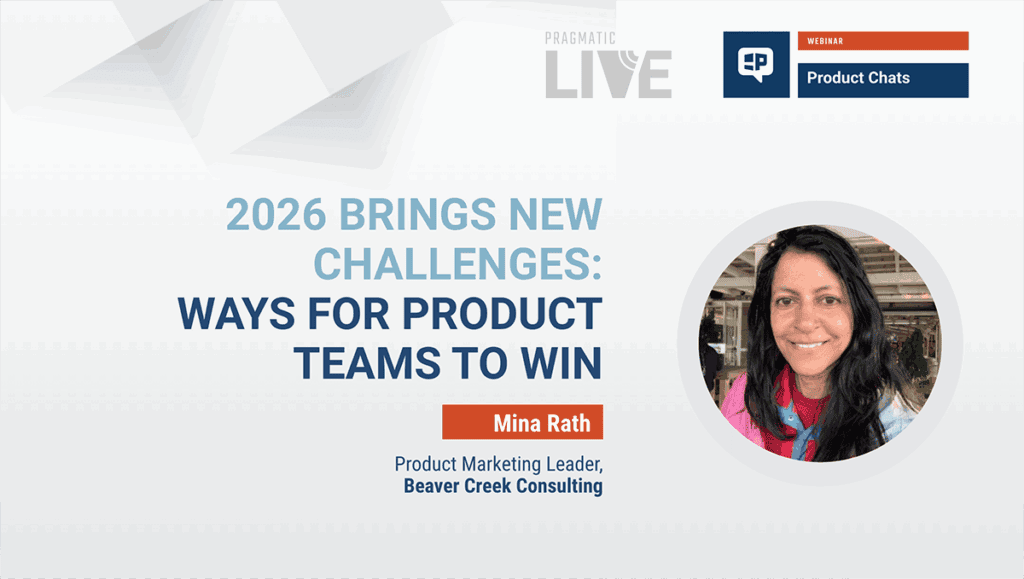 PRAGMATIC LIVE

WEBINAR

Product Chats

2026 BRINGS NEW CHALLENGES: WAYS FOR PRODUCT TEAMS TO WIN

Mina Rath

Product Marketing Leader, Beaver Creek Consulting